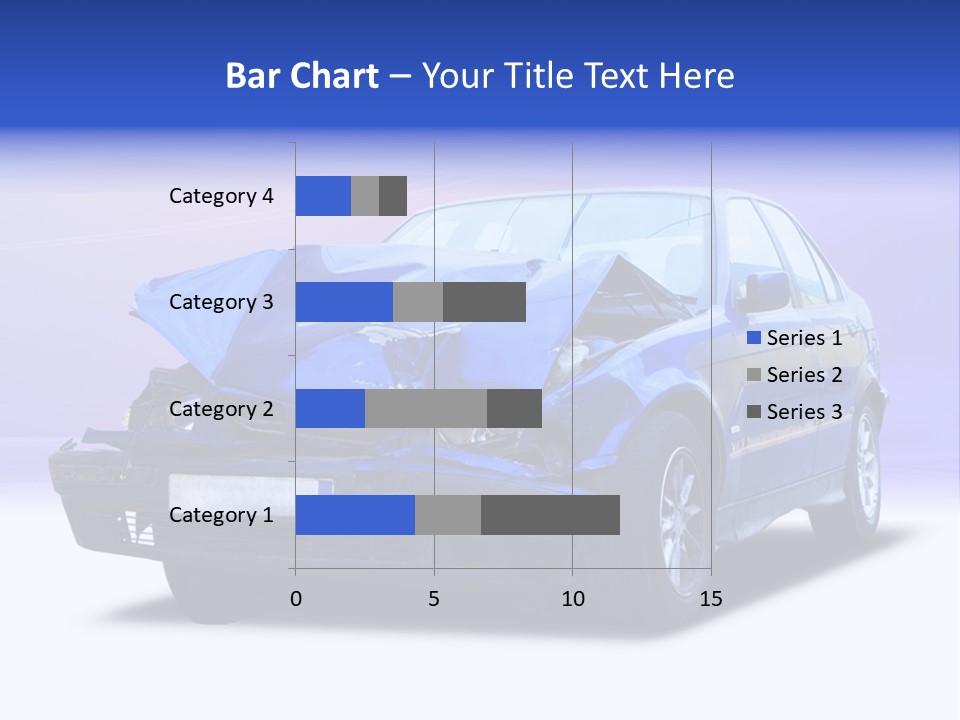 Bar Chart – Your Title Text Here

Category 4
Category 3
Category 2
Category 1

0 5 10 15

Series 1
Series 2
Series 3